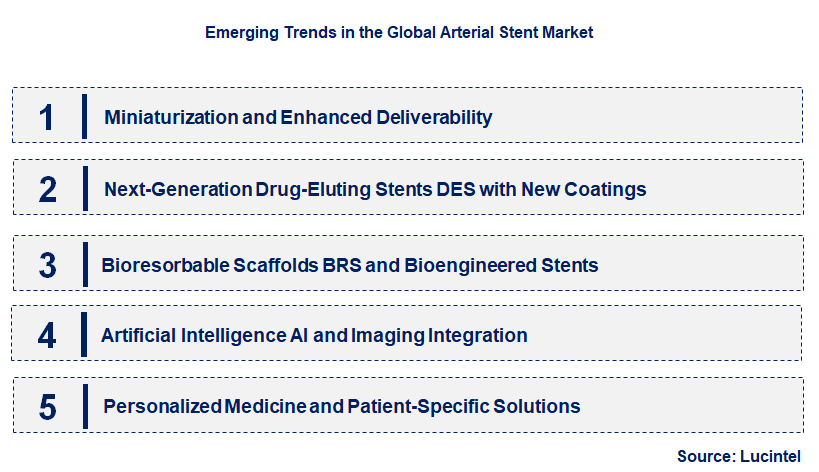 Emerging Trends in the Global Arterial Stent Market

1 Miniaturization and Enhanced Deliverability

2 Next-Generation Drug-Eluting Stents DES with New Coatings

3 Bioresorbable Scaffolds BRS and Bioengineered Stents

4 Artificial Intelligence AI and Imaging Integration

5 Personalized Medicine and Patient-Specific Solutions

Source: Lucintel